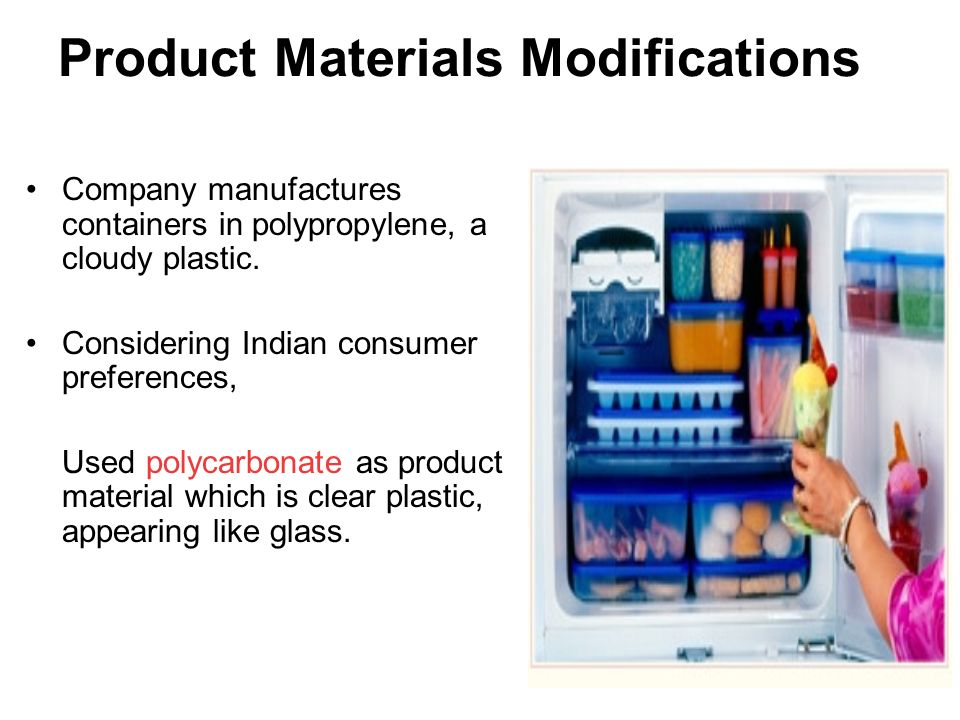 Product Materials Modifications

• Company manufactures containers in polypropylene, a cloudy plastic.

• Considering Indian consumer preferences,

Used polycarbonate as product material which is clear plastic, appearing like glass.